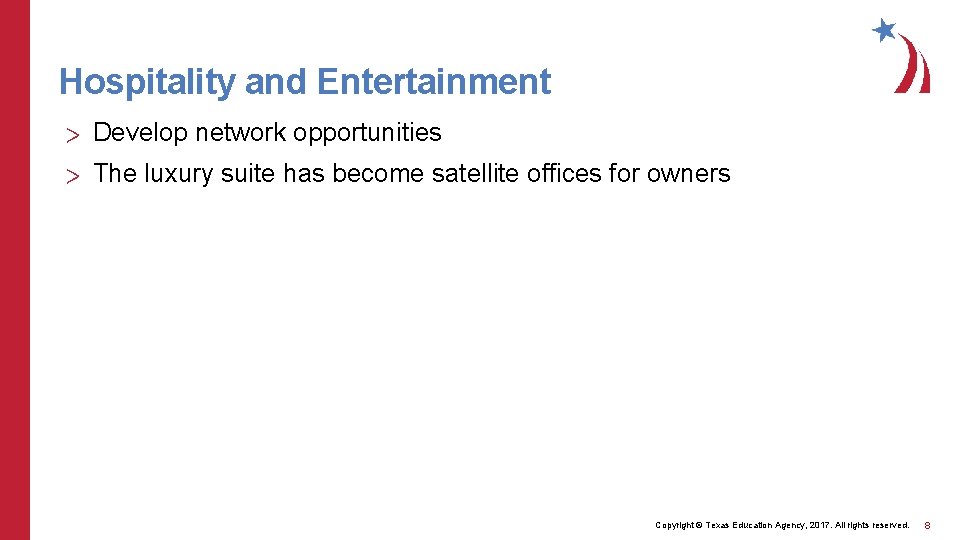 Hospitality and Entertainment

> Develop network opportunities

> The luxury suite has become satellite offices for owners

Copyright © Texas Education Agency, 2017. All rights reserved. 8